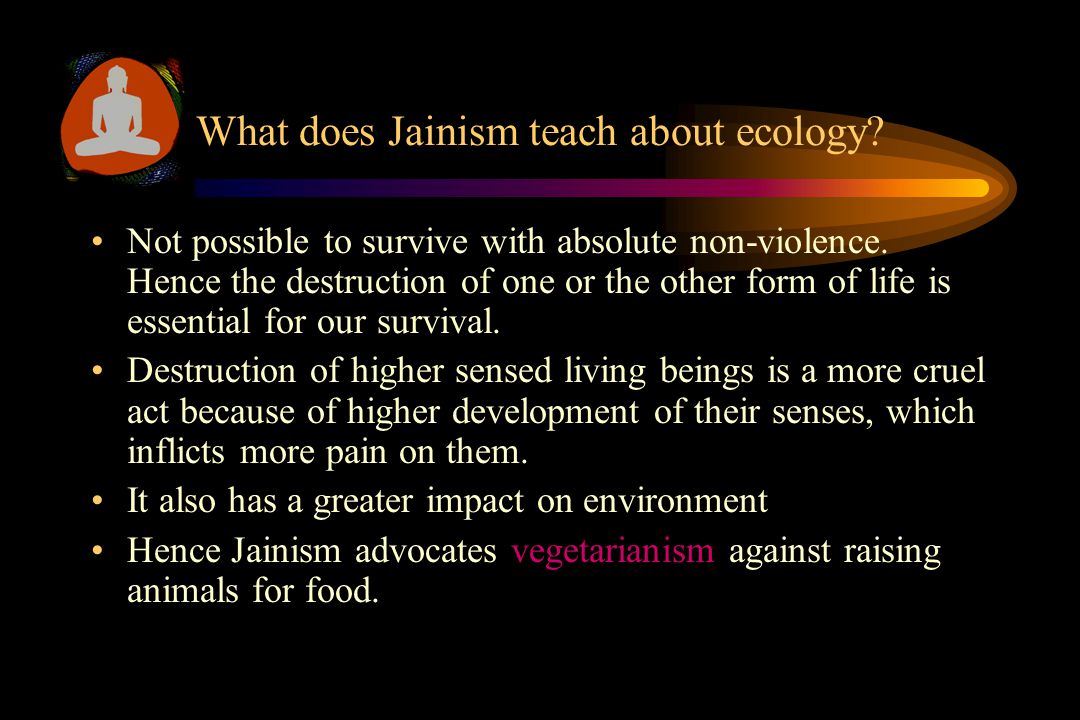 What does Jainism teach about ecology?

• Not possible to survive with absolute non-violence. Hence the destruction of one or the other form of life is essential for our survival.

• Destruction of higher sensed living beings is a more cruel act because of higher development of their senses, which inflicts more pain on them.

• It also has a greater impact on environment

• Hence Jainism advocates vegetarianism against raising animals for food.